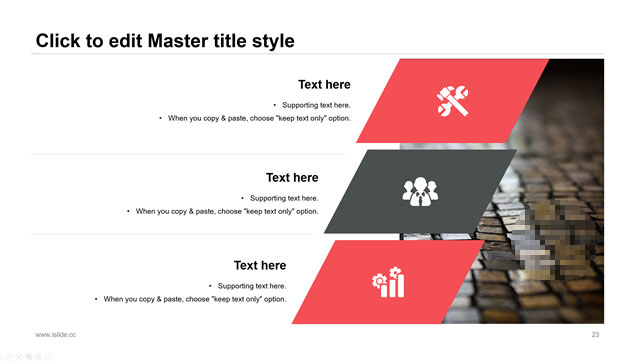 Click to edit Master title style

Text here

• Supporting text here.
• When you copy & paste, choose "keep text only" option.

Text here

• Supporting text here.
• When you copy & paste, choose "keep text only" option.

Text here

• Supporting text here.
• When you copy & paste, choose "keep text only" option.

www.islide.cc

23